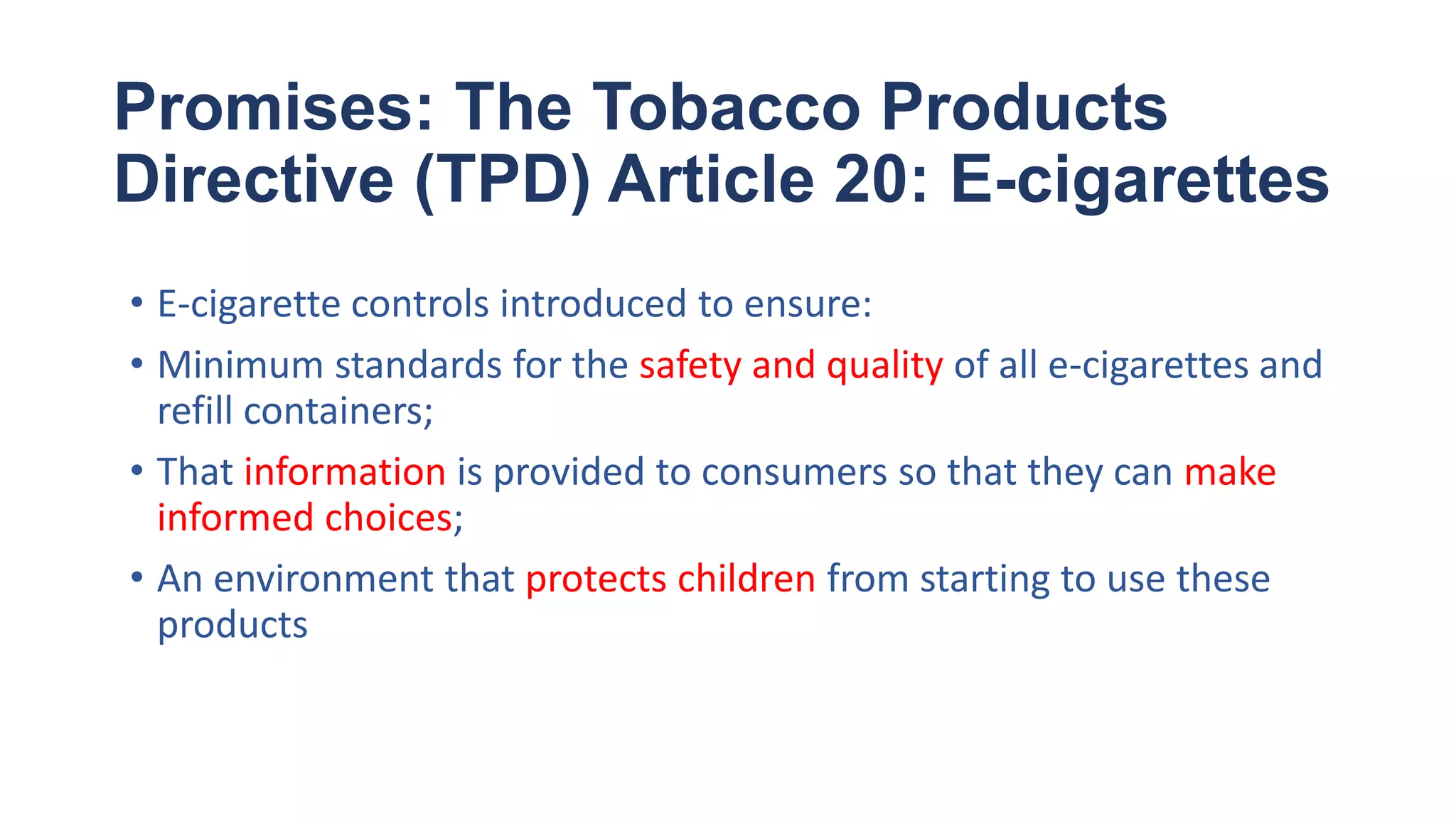 Promises: The Tobacco Products Directive (TPD) Article 20: E-cigarettes

• E-cigarette controls introduced to ensure:

• Minimum standards for the safety and quality of all e-cigarettes and refill containers;

• That information is provided to consumers so that they can make informed choices;

• An environment that protects children from starting to use these products